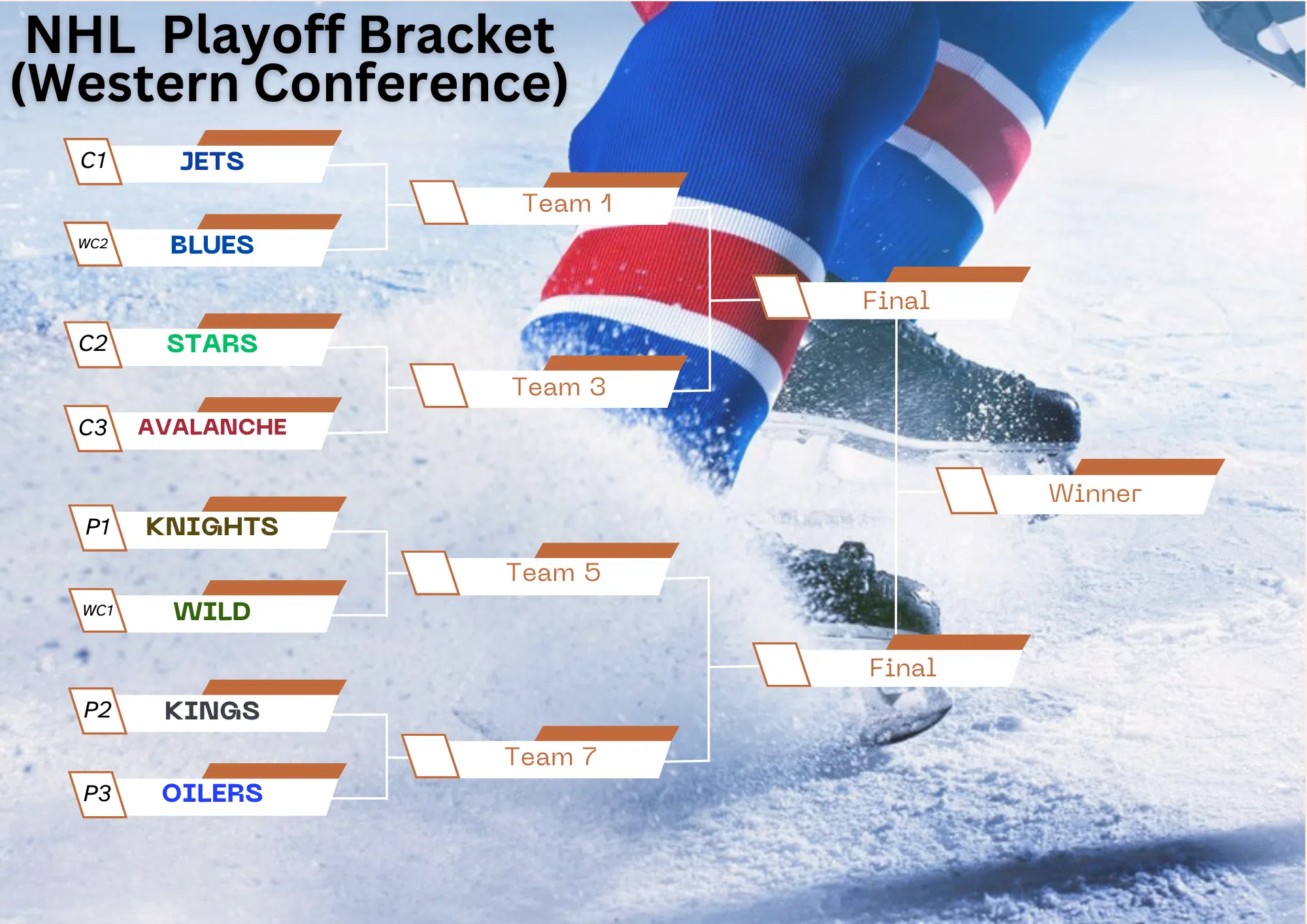 NHL Playoff Bracket
(Western Conference)

C1 JETS
WC2 BLUES
C2 STARS
C3 AVALANCHE
P1 KNIGHTS
WC1 WILD
P2 KINGS
P3 OILERS

Team 1
Team 3
Team 5
Team 7

Final
Final

Winner